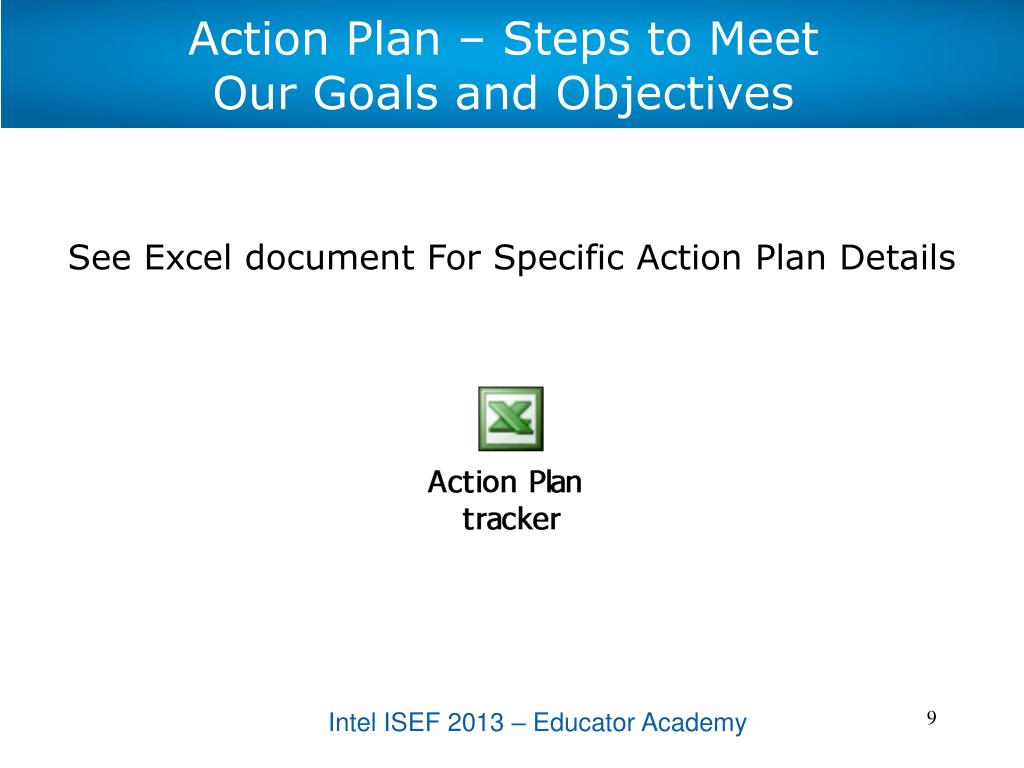 Action Plan – Steps to Meet Our Goals and Objectives

See Excel document For Specific Action Plan Details

Action Plan tracker

Intel ISEF 2013 – Educator Academy

9